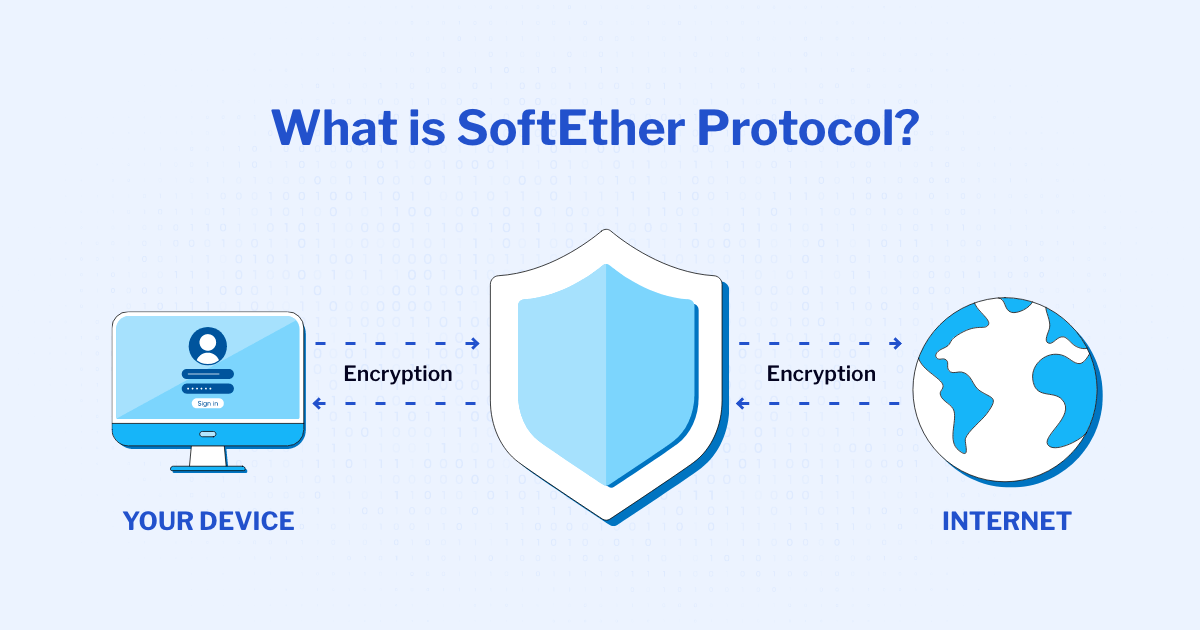 What is SoftEther Protocol?

Sign in

Encryption

Encryption

YOUR DEVICE

INTERNET